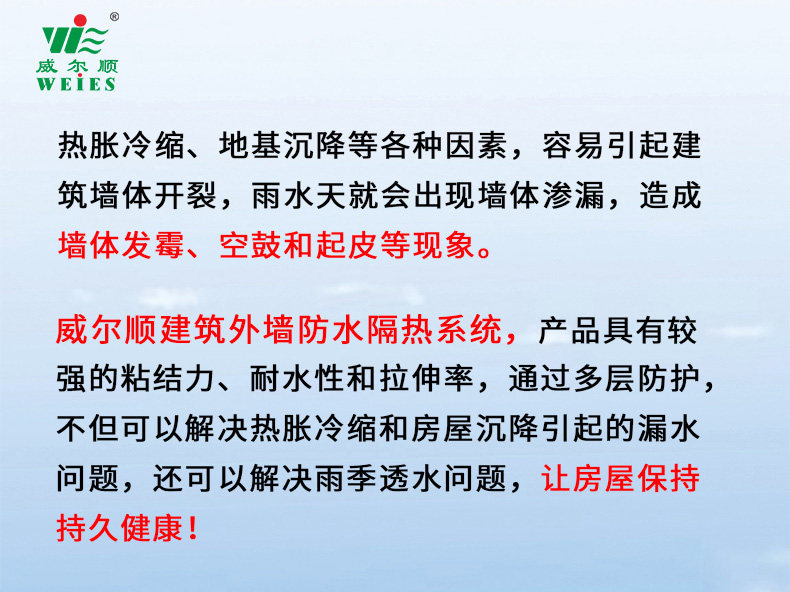 ®
威尔顺
WEIES

热胀冷缩、地基沉降等各种因素，容易引起建筑墙体开裂，雨水天就会出现墙体渗漏，造成墙体发霉、空鼓和起皮等现象。

威尔顺建筑外墙防水隔热系统，产品具有较强的粘结力、耐水性和拉伸率，通过多层防护，不但可以解决热胀冷缩和房屋沉降引起的漏水问题，还可以解决雨季透水问题，让房屋保持持久健康！